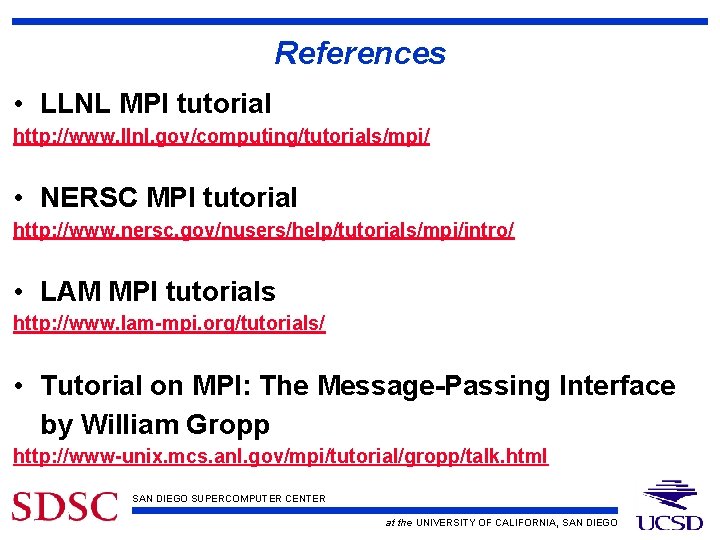 References

• LLNL MPI tutorial

http://www.llnl.gov/computing/tutorials/mpi/

• NERSC MPI tutorial

http://www.nersc.gov/nusers/help/tutorials/mpi/intro/

• LAM MPI tutorials

http://www.lam-mpi.org/tutorials/

• Tutorial on MPI: The Message-Passing Interface by William Gropp

http://www-unix.mcs.anl.gov/mpi/tutorial/gropp/talk.html

SDSC SAN DIEGO SUPERCOMPUTER CENTER

at the UNIVERSITY OF CALIFORNIA, SAN DIEGO

UCSD